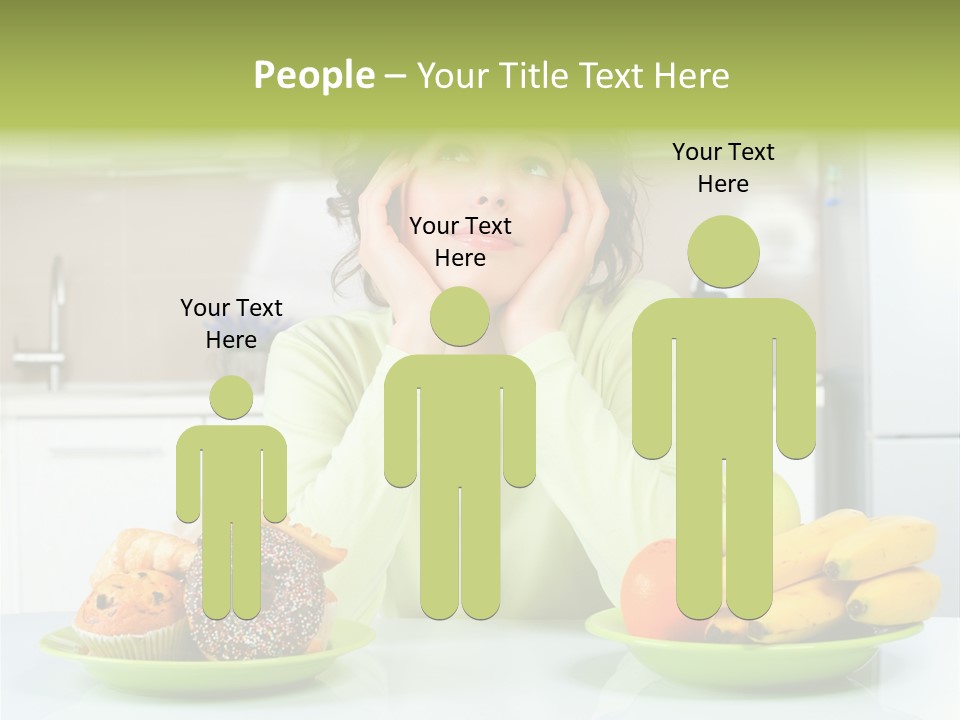 People – Your Title Text Here

Your Text Here

Your Text Here

Your Text Here